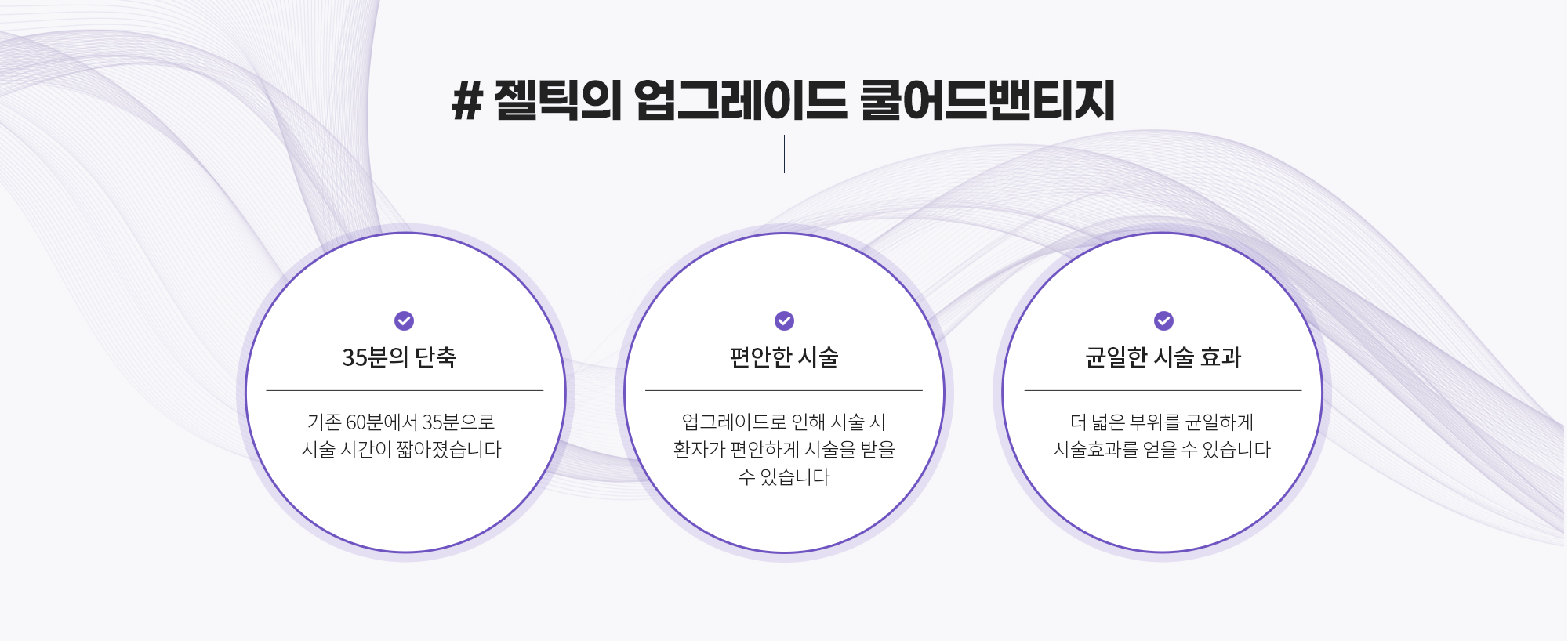 # 젤틱의 업그레이드 쿨어드밴티지

35분의 단축

기존 60분에서 35분으로 시술 시간이 짧아졌습니다

편안한 시술

업그레이드로 인해 시술 시 환자가 편안하게 시술을 받을 수 있습니다

균일한 시술 효과

더 넓은 부위를 균일하게 시술효과를 얻을 수 있습니다